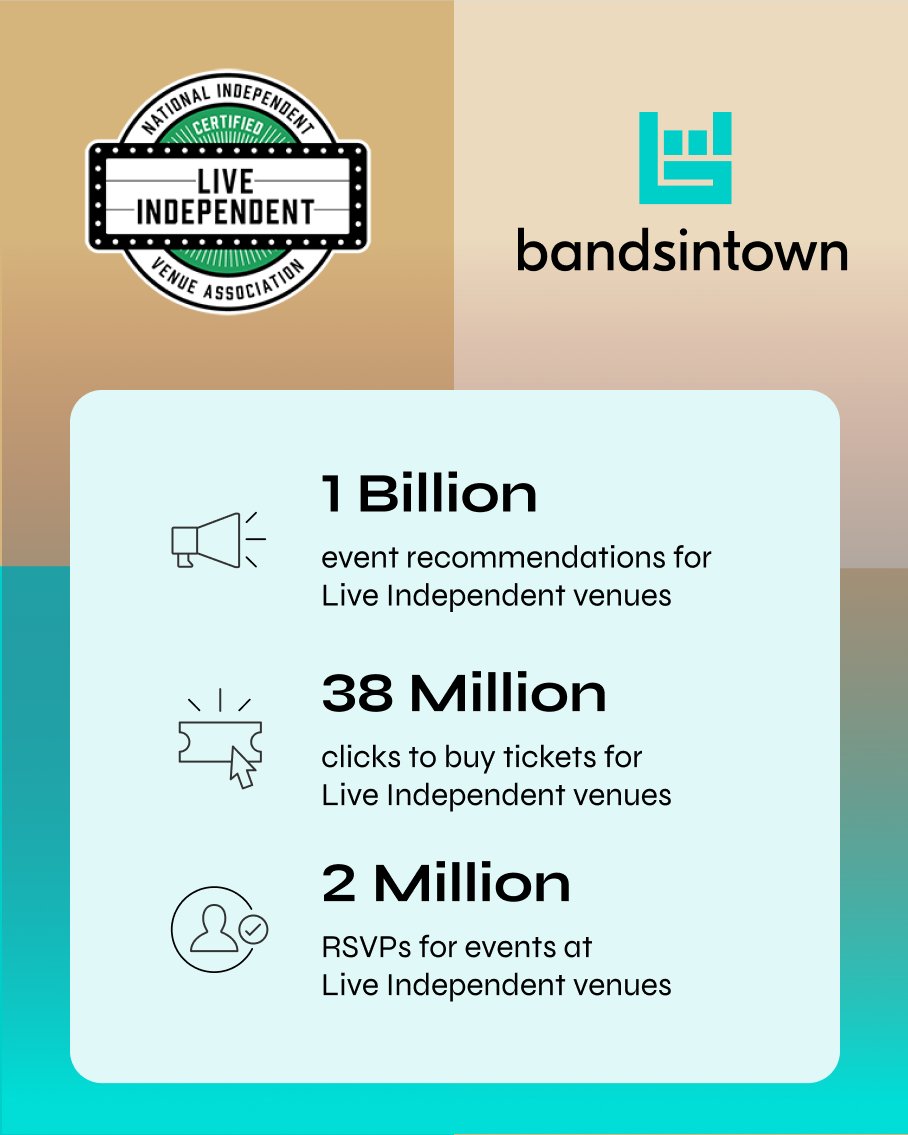 NATIONAL INDEPENDENT
CERTIFIED
LIVE
INDEPENDENT
VENUE ASSOCIATION

bandsintown

1 Billion
event recommendations for Live Independent venues

38 Million
clicks to buy tickets for Live Independent venues

2 Million
RSVPs for events at Live Independent venues